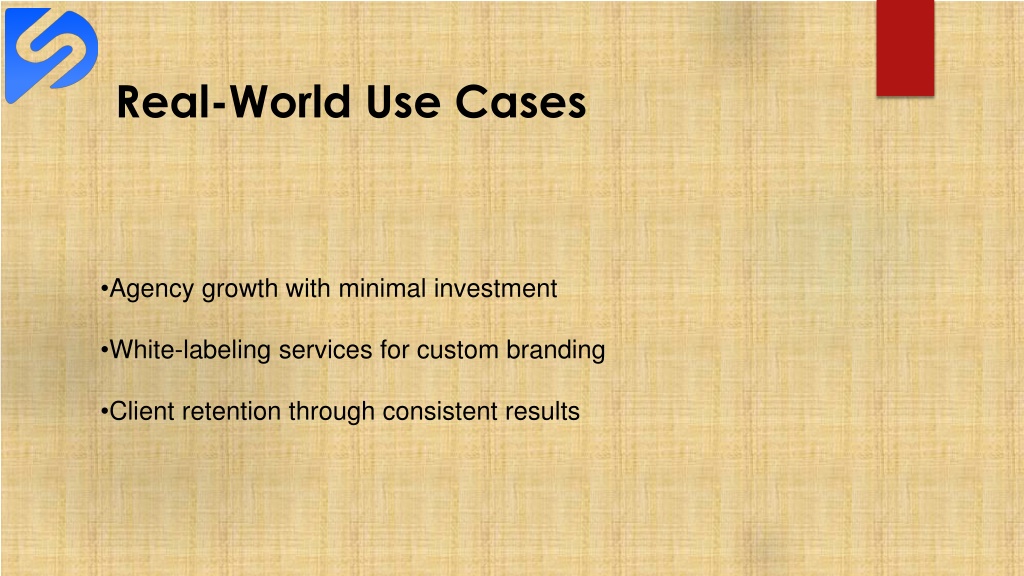 Real-World Use Cases

•Agency growth with minimal investment

•White-labeling services for custom branding

•Client retention through consistent results